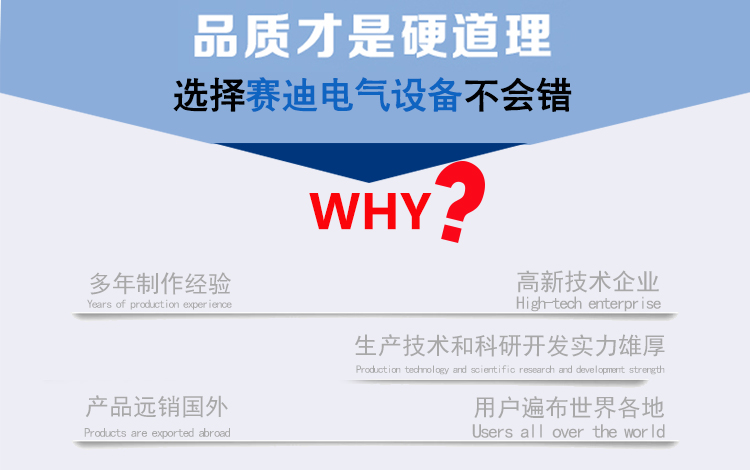 品质才是硬道理

选择赛迪电气设备不会错

WHY?

多年制作经验
Years of production experience

高新技术企业
High-tech enterprise

生产技术和科研开发实力雄厚
Production technology and scientific research and development strength

产品远销国外
Products are exported abroad

用户遍布世界各地
Users all over the world